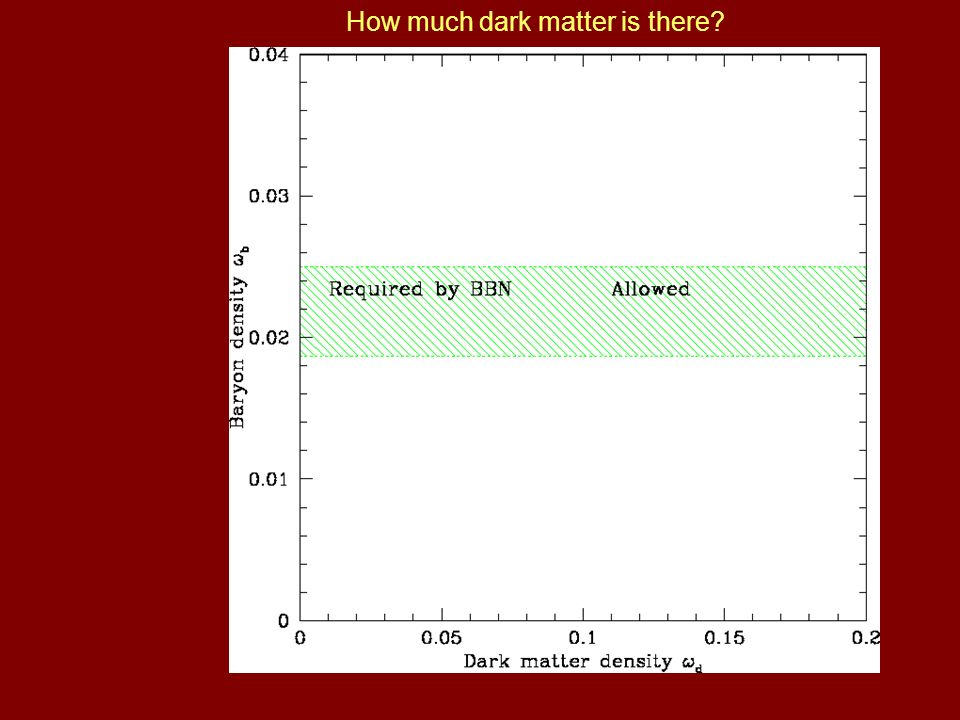 How much dark matter is there?

0.04
0.03
0.02
0.01
0
Baryon density $\omega_b$

Required by BBN
Allowed

0
0.05
0.1
0.15
0.2
Dark matter density $\omega_d$